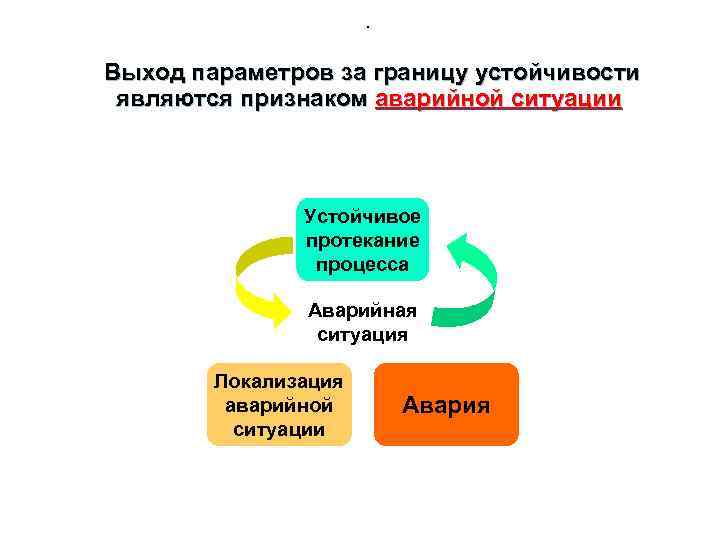 .

Выход параметров за границу устойчивости являются признаком аварийной ситуации

Устойчивое протекание процесса

Аварийная ситуация

Локализация аварийной ситуации

Авария